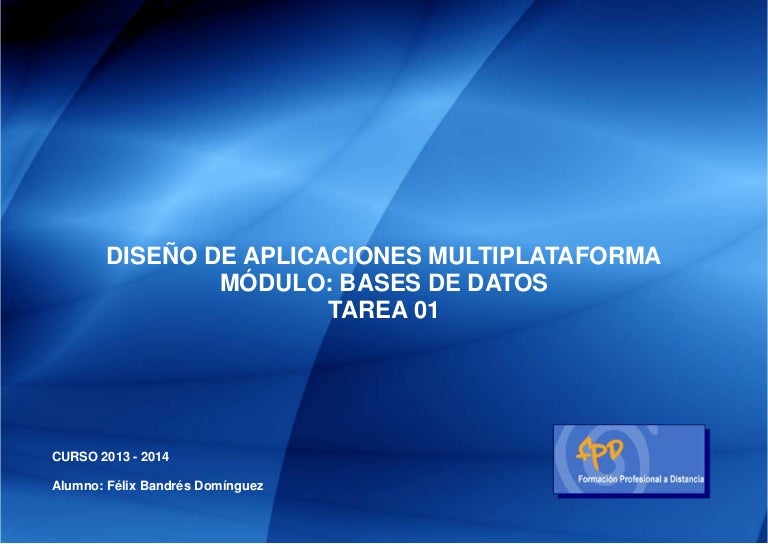 DISEÑO DE APLICACIONES MULTIPLATAFORMA
MÓDULO: BASES DE DATOS
TAREA 01

CURSO 2013 - 2014

Alumno: Félix Bandrés Domínguez

fpD
Formación Profesional a Distancia